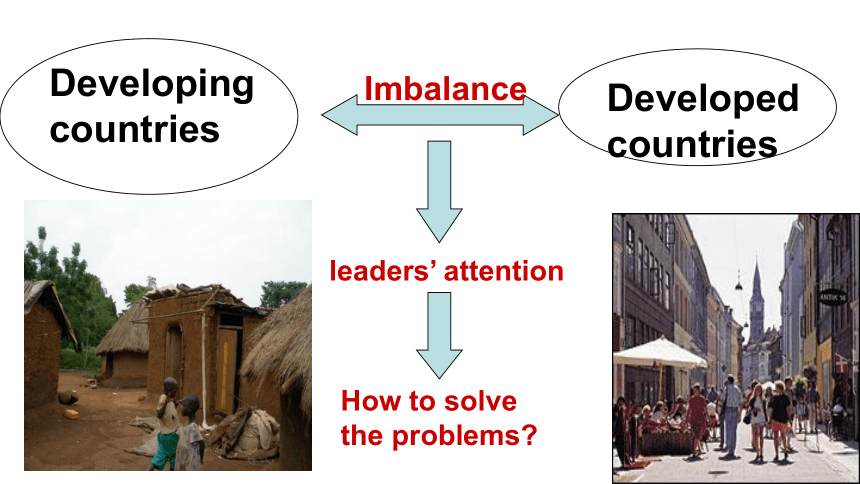 Developing countries

Imbalance

Developed countries

leaders' attention

How to solve the problems?

ANTIK 14